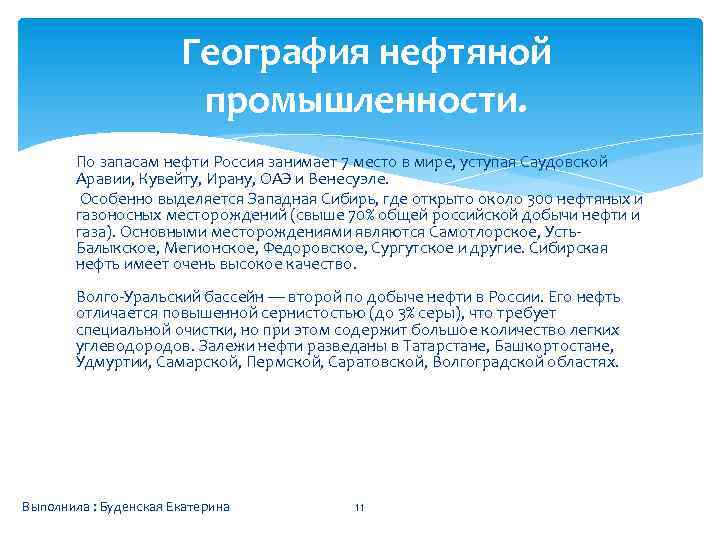 География нефтяной промышленности.

По запасам нефти Россия занимает 7 место в мире, уступая Саудовской Аравии, Кувейту, Ирану, ОАЭ и Венесуэле.

Особенно выделяется Западная Сибирь, где открыто около 300 нефтяных и газоносных месторождений (свыше 70% общей российской добычи нефти и газа). Основными месторождениями являются Самотлорское, Усть-Балыкское, Мегионское, Федоровское, Сургутское и другие. Сибирская нефть имеет очень высокое качество.

Волго-Уральский бассейн — второй по добыче нефти в России. Его нефть отличается повышенной сернистостью (до 3% серы), что требует специальной очистки, но при этом содержит большое количество легких углеводородов. Залежи нефти разведаны в Татарстане, Башкортостане, Удмуртии, Самарской, Пермской, Саратовской, Волгоградской областях.

Выполнила : Буденская Екатерина

11